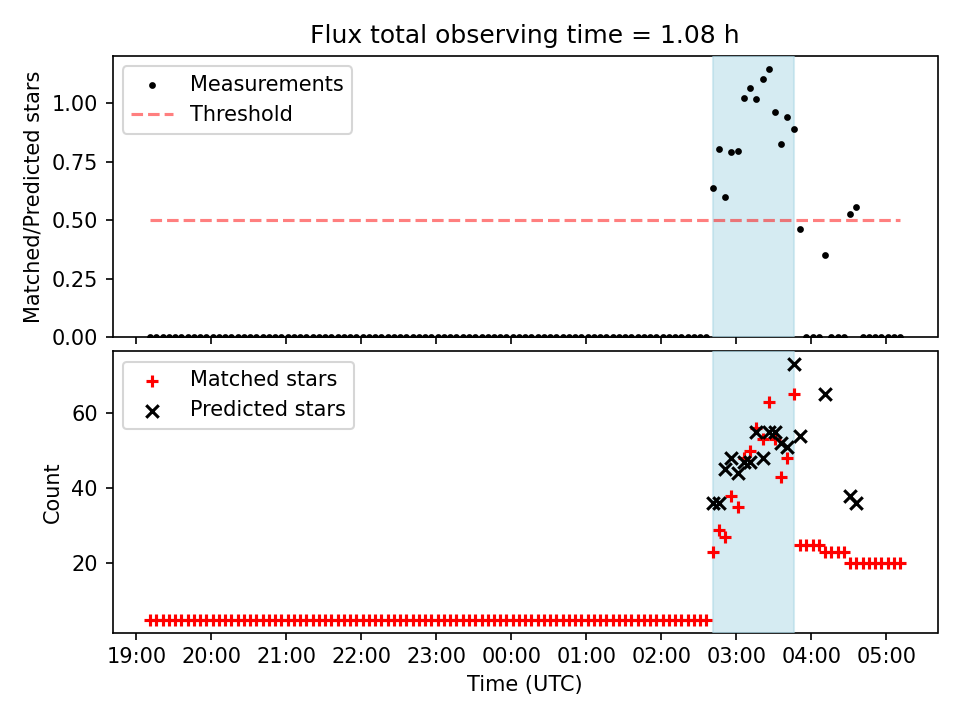 Flux total observing time = 1.08 h

Measurements
Threshold

Matched/Predicted stars

1.00
0.75
0.50
0.25
0.00

Matched stars
Predicted stars

Count

60
40
20

19:00 20:00 21:00 22:00 23:00 00:00 01:00 02:00 03:00 04:00 05:00

Time (UTC)